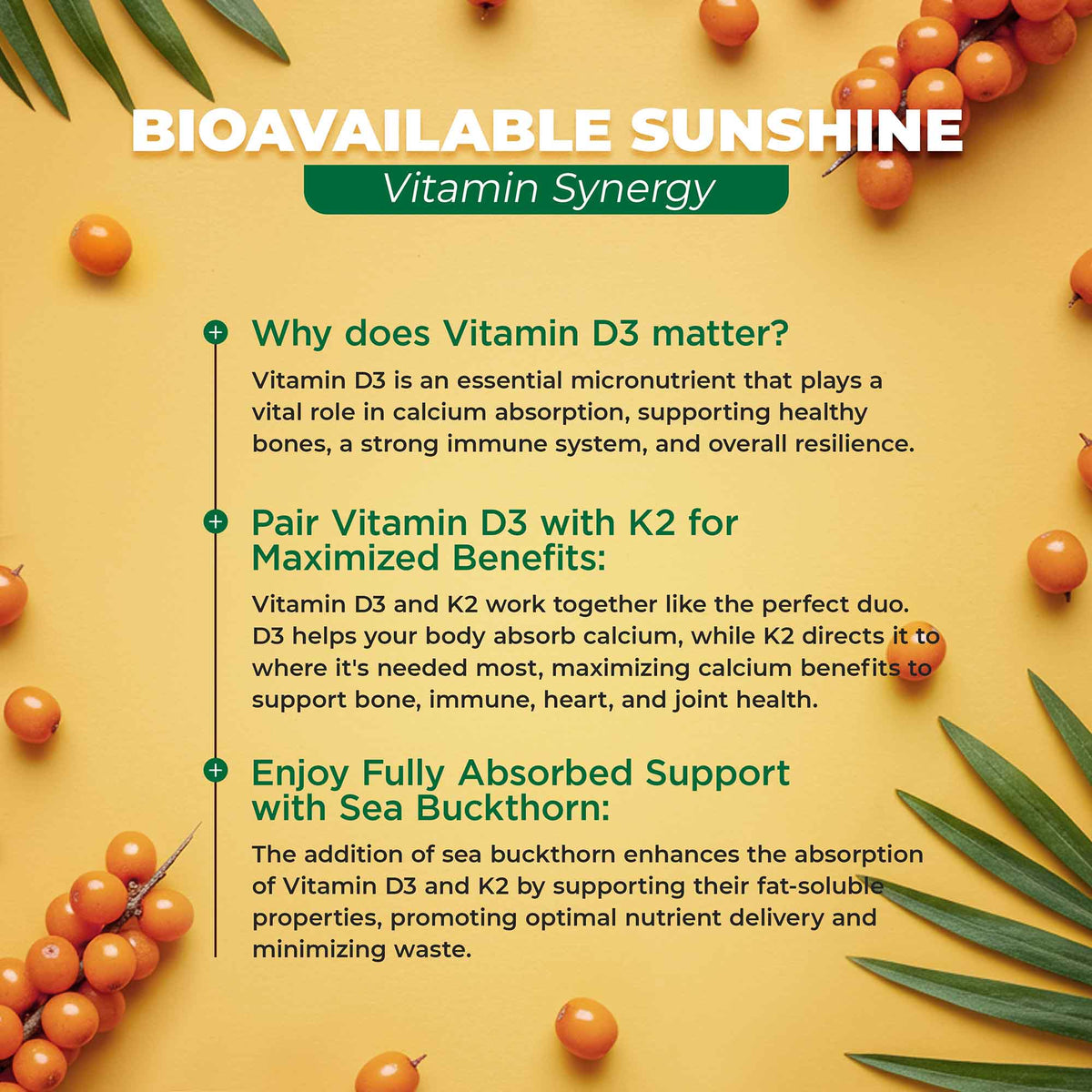 BIOAVAILABLE SUNSHINE
Vitamin Synergy

Why does Vitamin D3 matter?
Vitamin D3 is an essential micronutrient that plays a vital role in calcium absorption, supporting healthy bones, a strong immune system, and overall resilience.

Pair Vitamin D3 with K2 for Maximized Benefits:
Vitamin D3 and K2 work together like the perfect duo. D3 helps your body absorb calcium, while K2 directs it to where it's needed most, maximizing calcium benefits to support bone, immune, heart, and joint health.

Enjoy Fully Absorbed Support with Sea Buckthorn:
The addition of sea buckthorn enhances the absorption of Vitamin D3 and K2 by supporting their fat-soluble properties, promoting optimal nutrient delivery and minimizing waste.